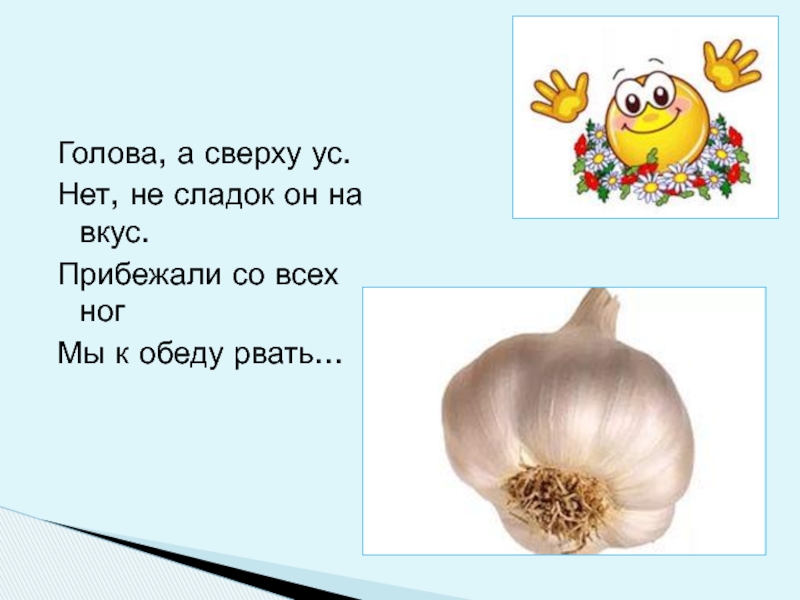 Голова, а сверху ус.

Нет, не сладок он на вкус.

Прибежали со всех ног

Мы к обеду рвать…